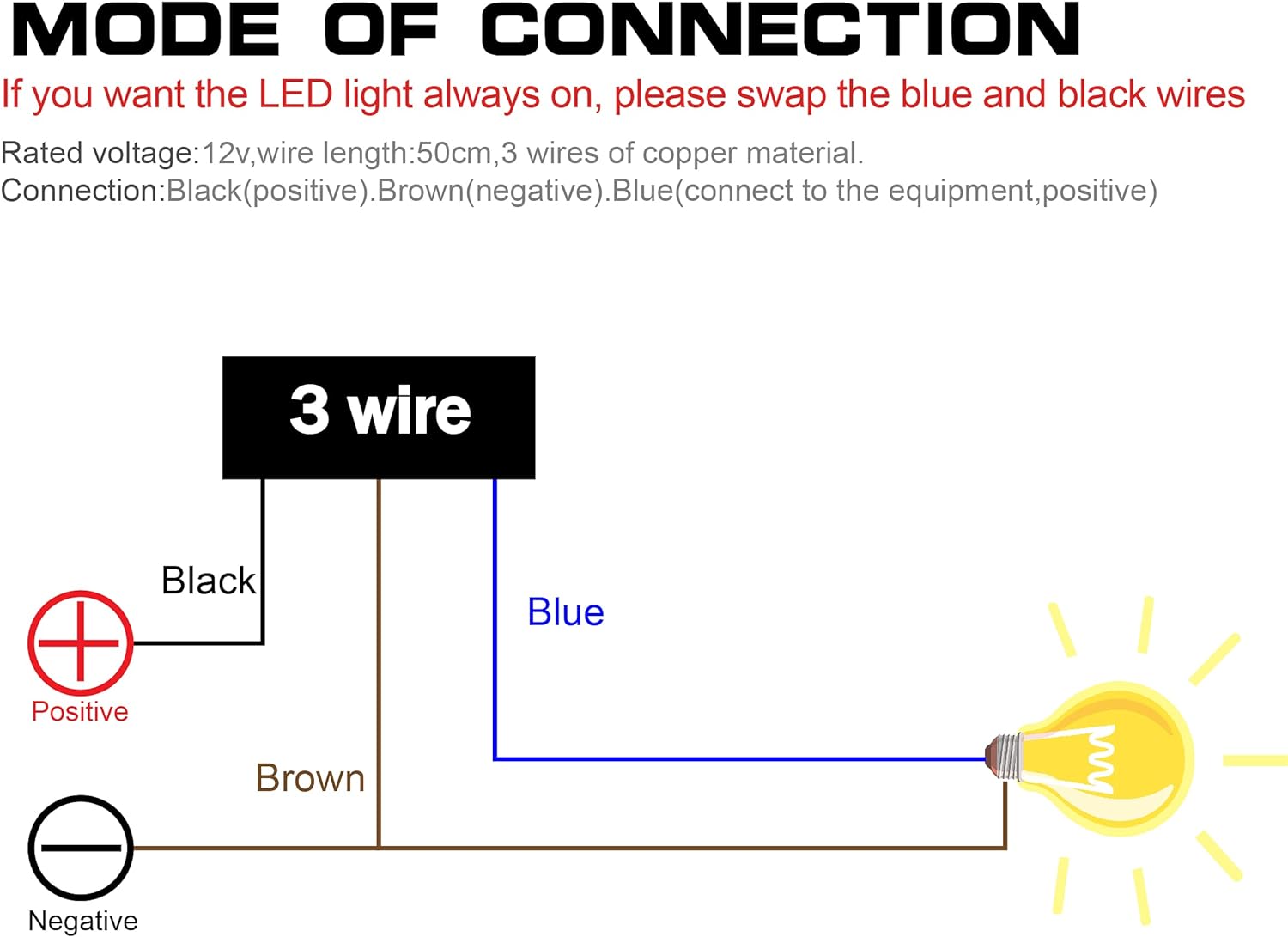 MODE OF CONNECTION

If you want the LED light always on, please swap the blue and black wires

Rated voltage:12v,wire length:50cm,3 wires of copper material.
Connection:Black(positive).Brown(negative).Blue(connect to the equipment,positive)

3 wire

Black

Blue

Positive

Brown

Negative